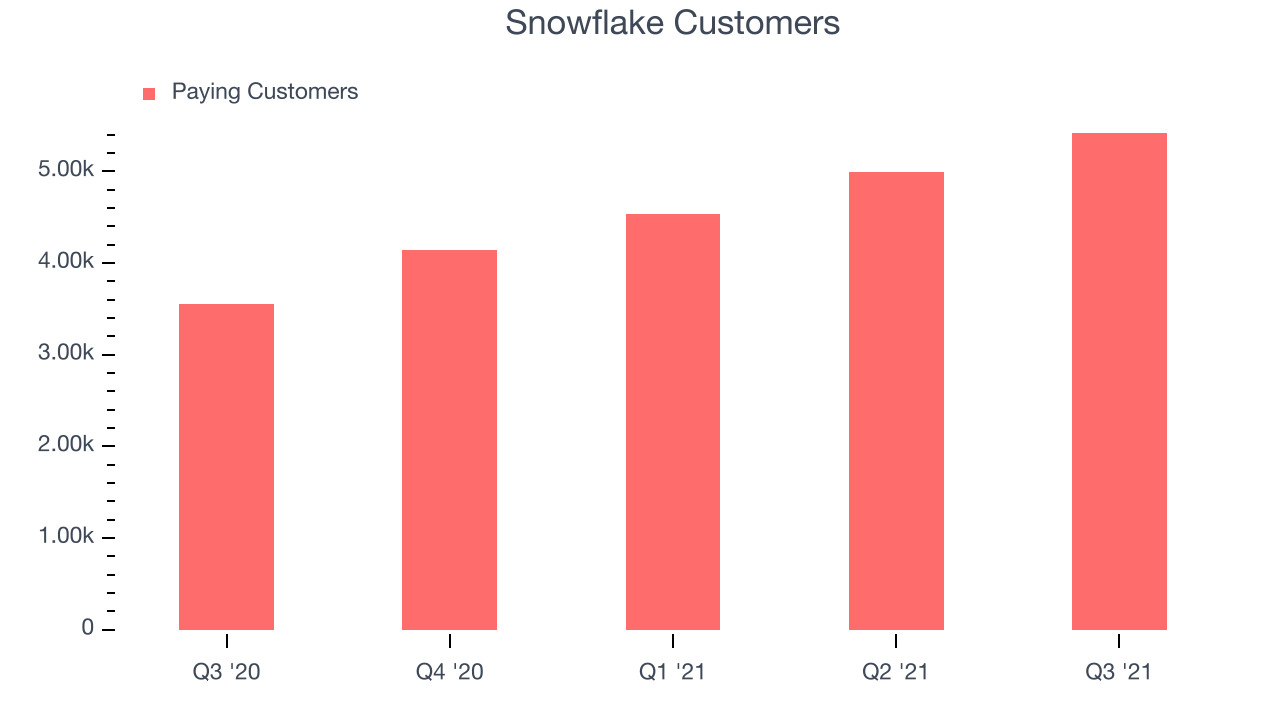 Snowflake Customers

Paying Customers

5.00k
4.00k
3.00k
2.00k
1.00k
0

Q3 '20
Q4 '20
Q1 '21
Q2 '21
Q3 '21